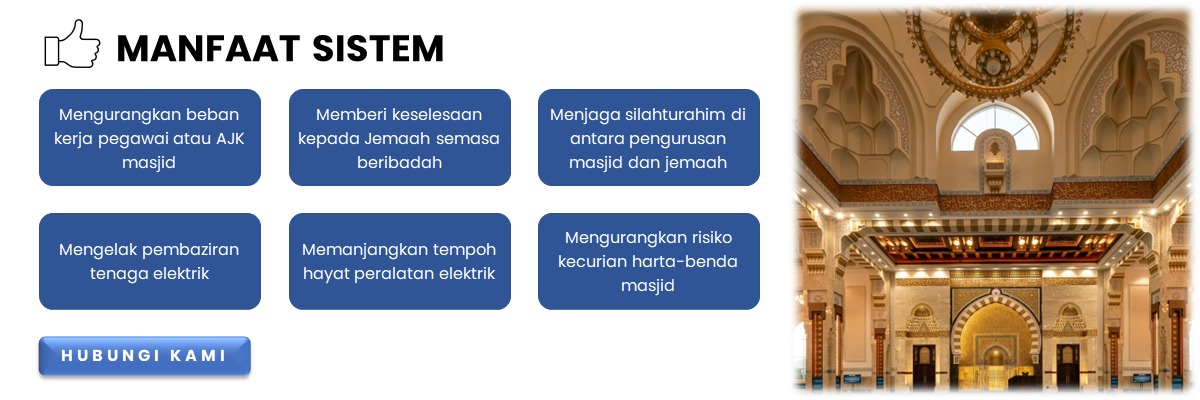 MANFAAT SISTEM

Mengurangkan beban kerja pegawai atau AJK masjid

Memberi keselesaan kepada Jemaah semasa beribadah

Menjaga silahturahim di antara pengurusan masjid dan jemaah

Mengelak pembaziran tenaga elektrik

Memanjangkan tempoh hayat peralatan elektrik

Mengurangkan risiko kecurian harta-benda masjid

HUBUNGI KAMI